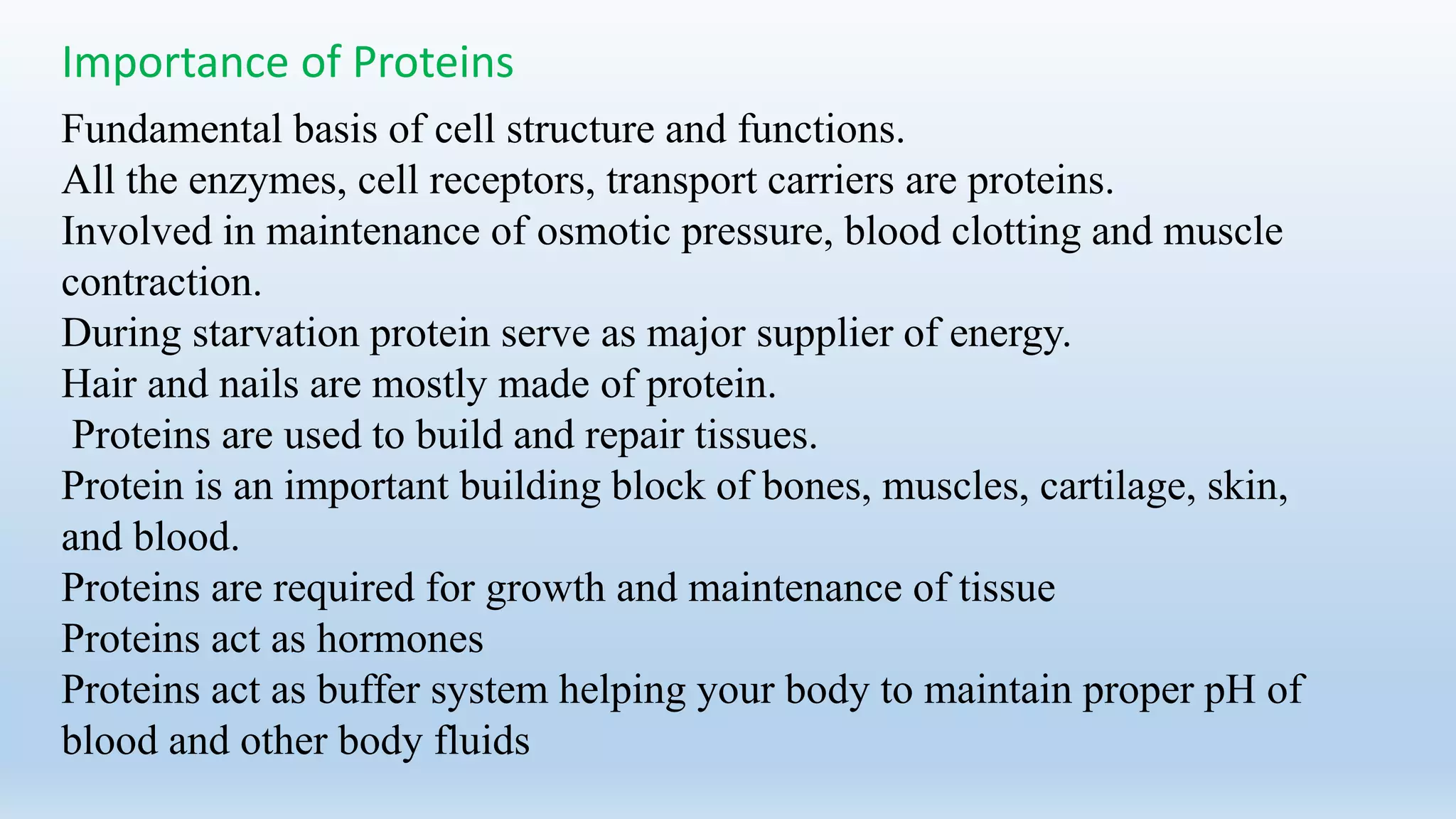 Importance of Proteins

Fundamental basis of cell structure and functions.

All the enzymes, cell receptors, transport carriers are proteins.

Involved in maintenance of osmotic pressure, blood clotting and muscle contraction.

During starvation protein serve as major supplier of energy.

Hair and nails are mostly made of protein.

Proteins are used to build and repair tissues.

Protein is an important building block of bones, muscles, cartilage, skin, and blood.

Proteins are required for growth and maintenance of tissue

Proteins act as hormones

Proteins act as buffer system helping your body to maintain proper pH of blood and other body fluids